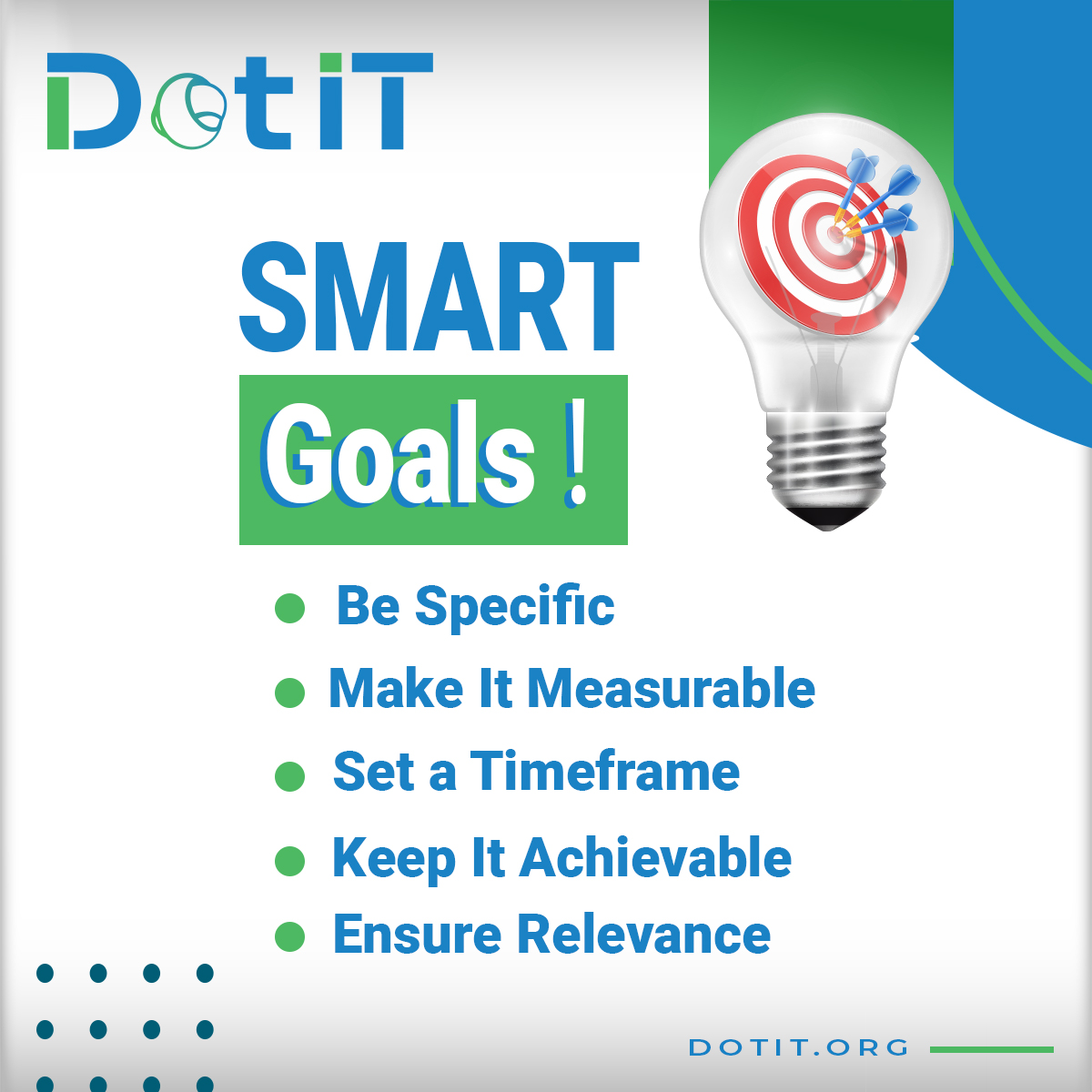 DotiT

SMART

Goals !

- Be Specific
- Make It Measurable
- Set a Timeframe
- Keep It Achievable
- Ensure Relevance

DOTIT.ORG